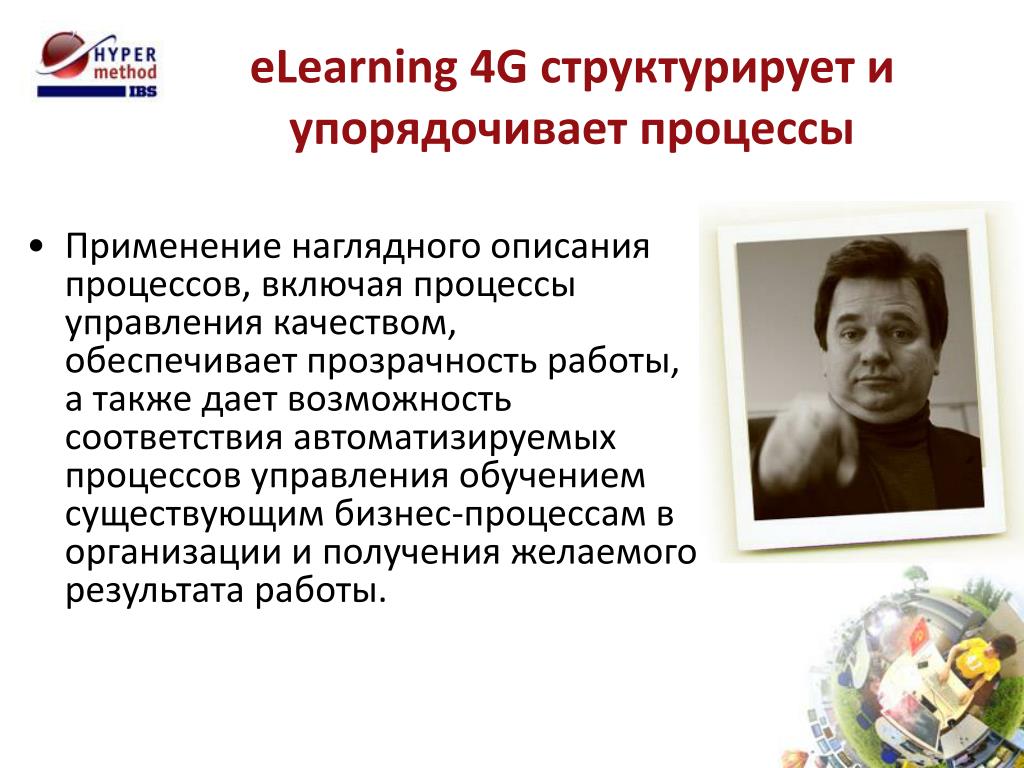 HYPER method IBS

eLearning 4G структурирует и упорядочивает процессы

• Применение наглядного описания процессов, включая процессы управления качеством, обеспечивает прозрачность работы, а также дает возможность соответствия автоматизируемых процессов управления обучением существующим бизнес-процессам в организации и получения желаемого результата работы.